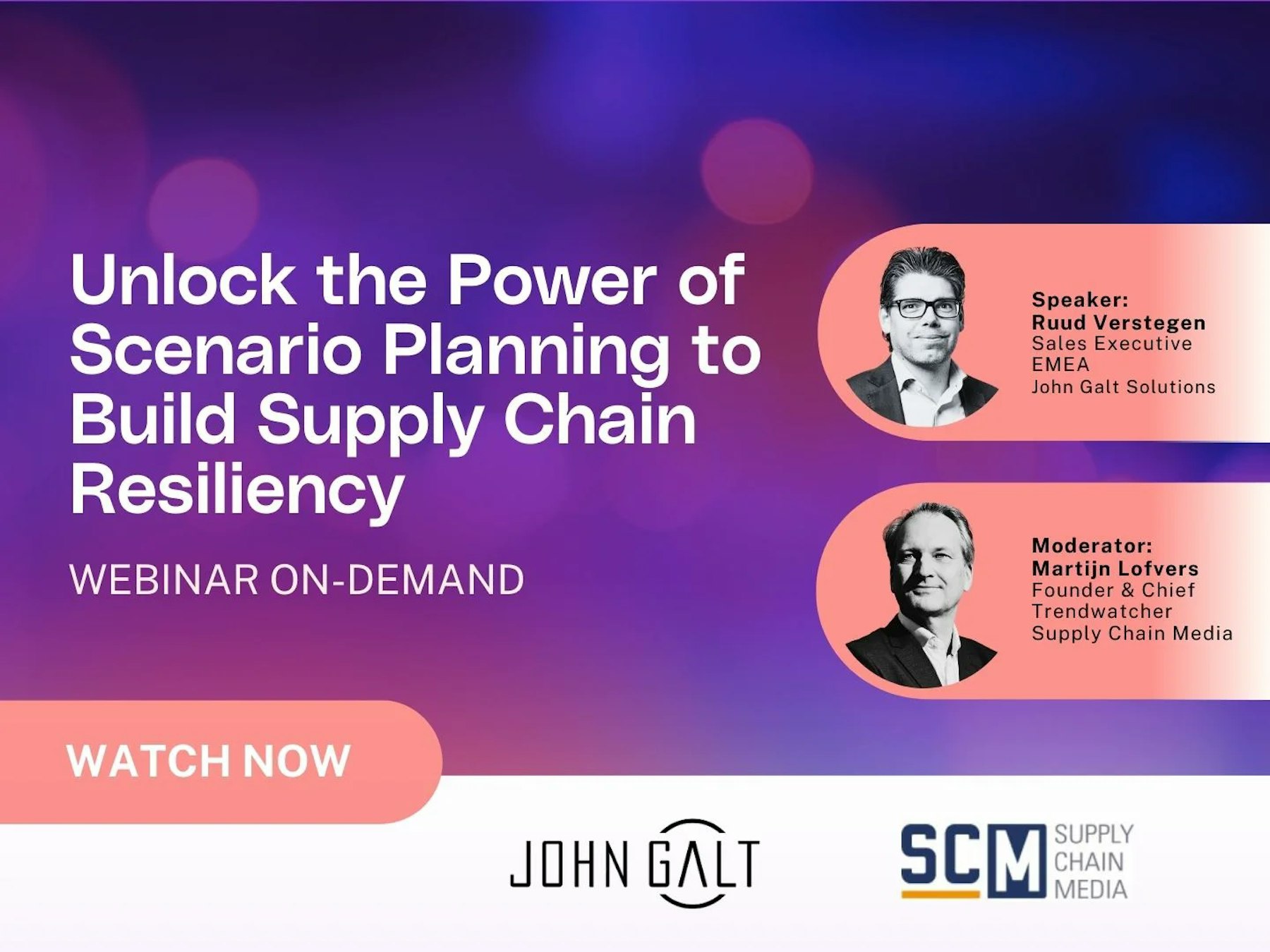 Unlock the Power of Scenario Planning to Build Supply Chain Resiliency

WEBINAR ON-DEMAND

Speaker:
Ruud Verstegen
Sales Executive EMEA
John Galt Solutions

Moderator:
Martijn Lofvers
Founder & Chief Trendwatcher
Supply Chain Media

WATCH NOW

JOHN GALT

SCM SUPPLY CHAIN MEDIA